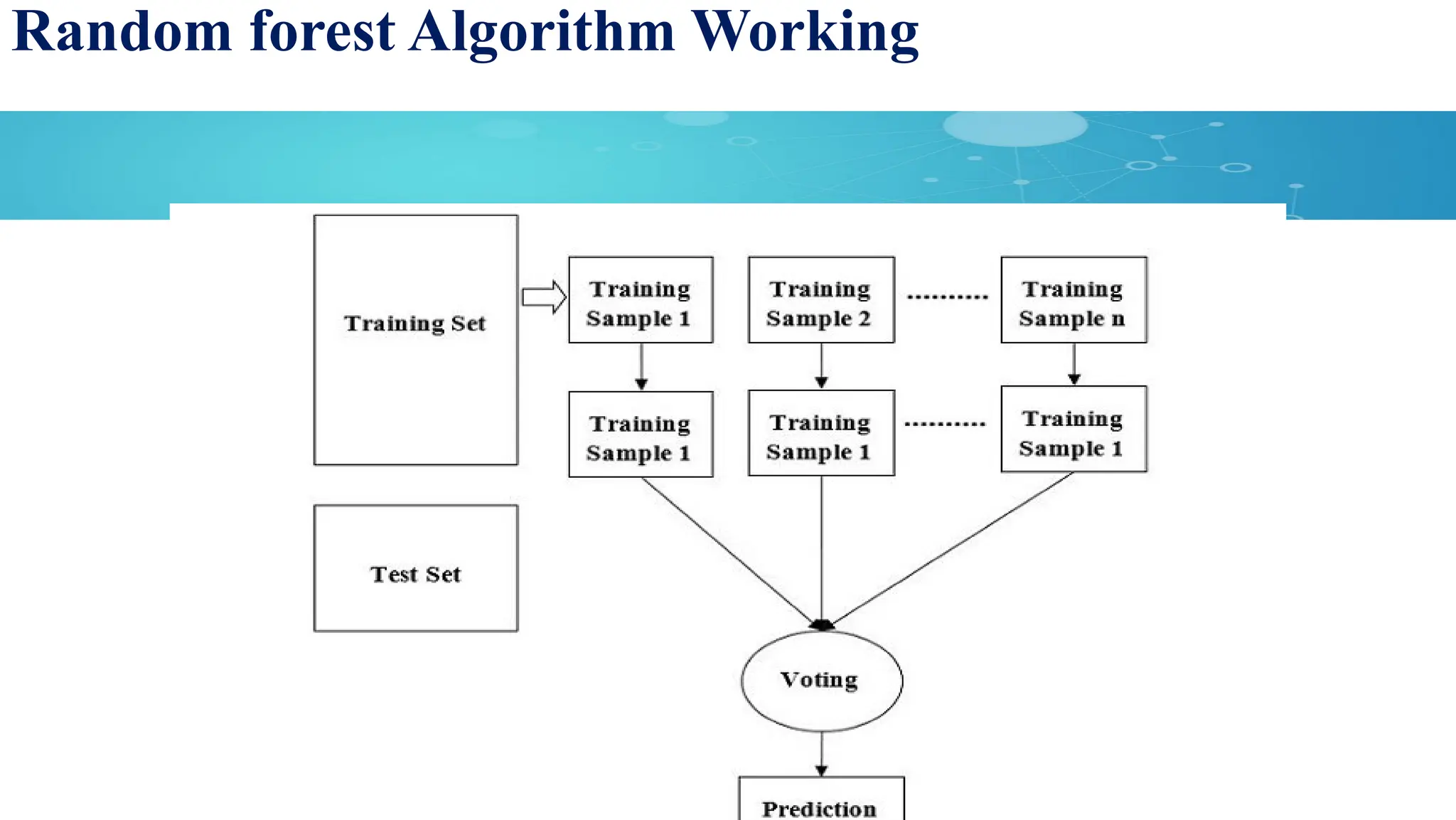 Random forest Algorithm Working

Training Set

Training Sample 1

Training Sample 2

..........

Training Sample n

Training Sample 1

Training Sample 1

..........

Training Sample 1

Test Set

Voting

Prediction